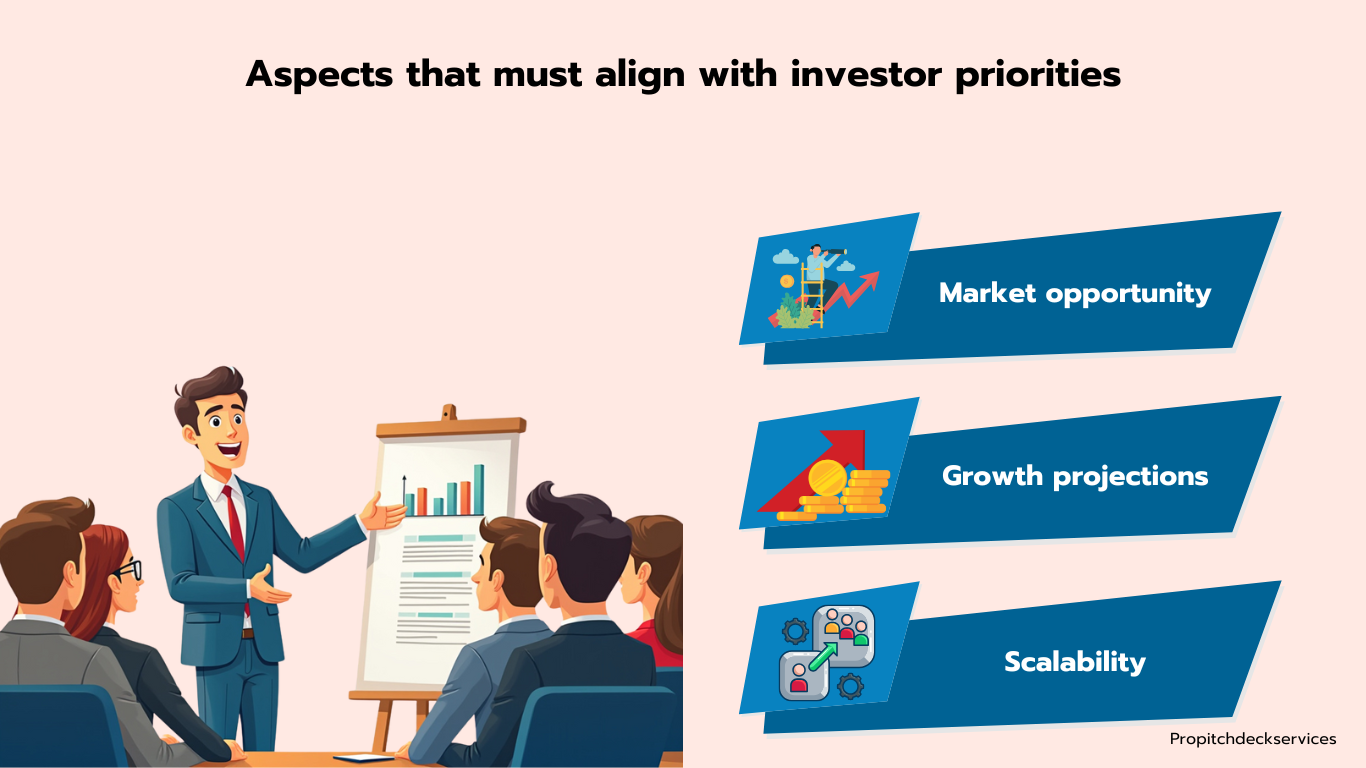 Aspects that must align with investor priorities

Market opportunity

Growth projections

Scalability

Propitchdeckservices